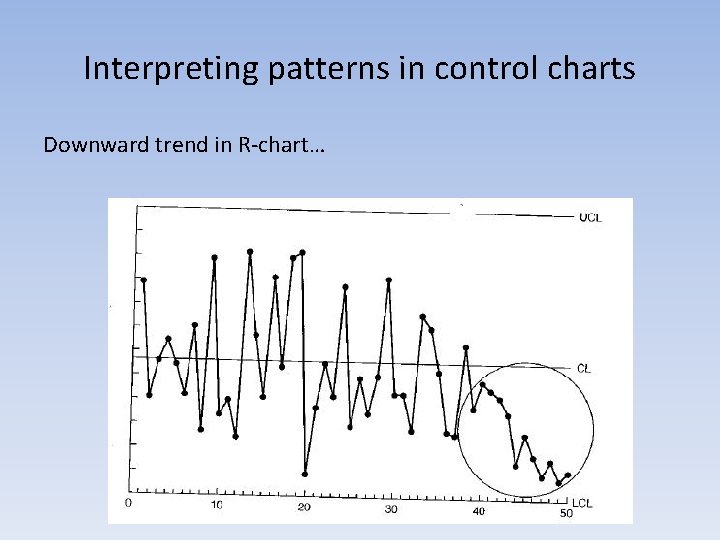 Interpreting patterns in control charts

Downward trend in R-chart…

UCL
CL
LCL
0
10
20
30
40
50